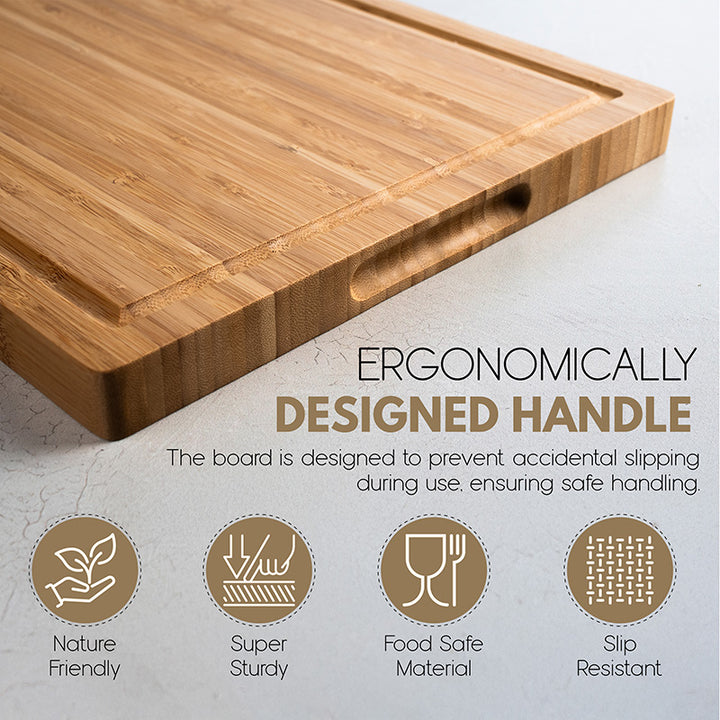 ERGONOMICALLY
DESIGNED HANDLE

The board is designed to prevent accidental slipping during use, ensuring safe handling.

Nature Friendly

Super Sturdy

Food Safe Material

Slip Resistant